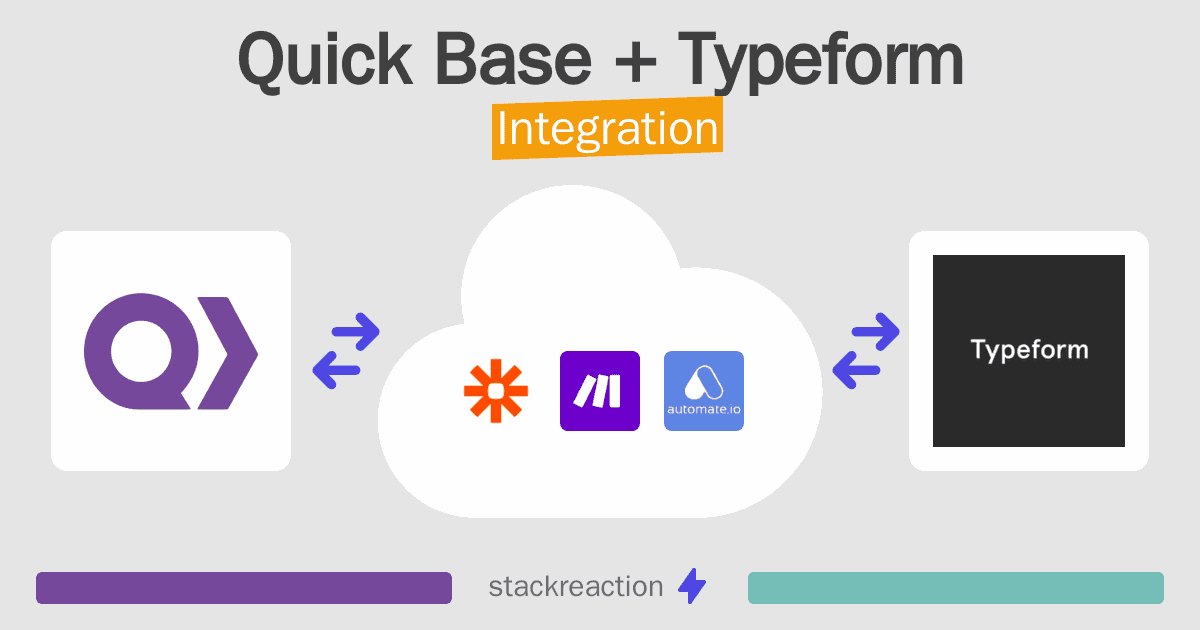 Quick Base + Typeform

Integration

automate.io

Typeform

stackreaction